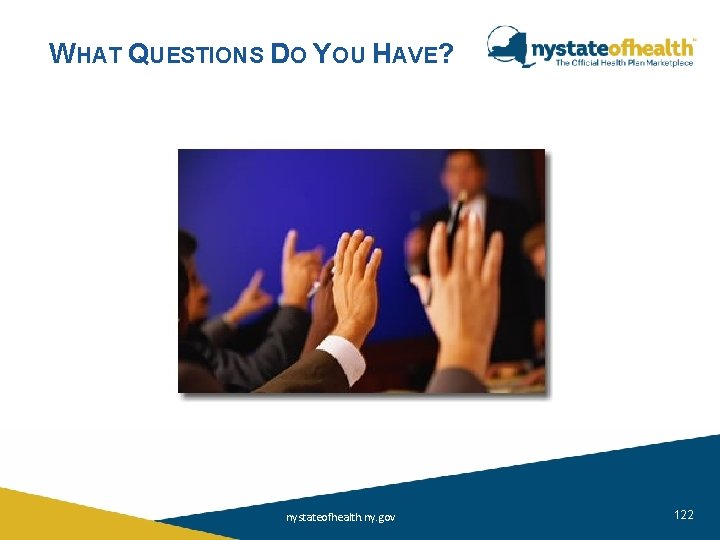 WHAT QUESTIONS DO YOU HAVE?

nystateofhealth™
The Official Health Plan Marketplace

nystateofhealth.ny.gov

122